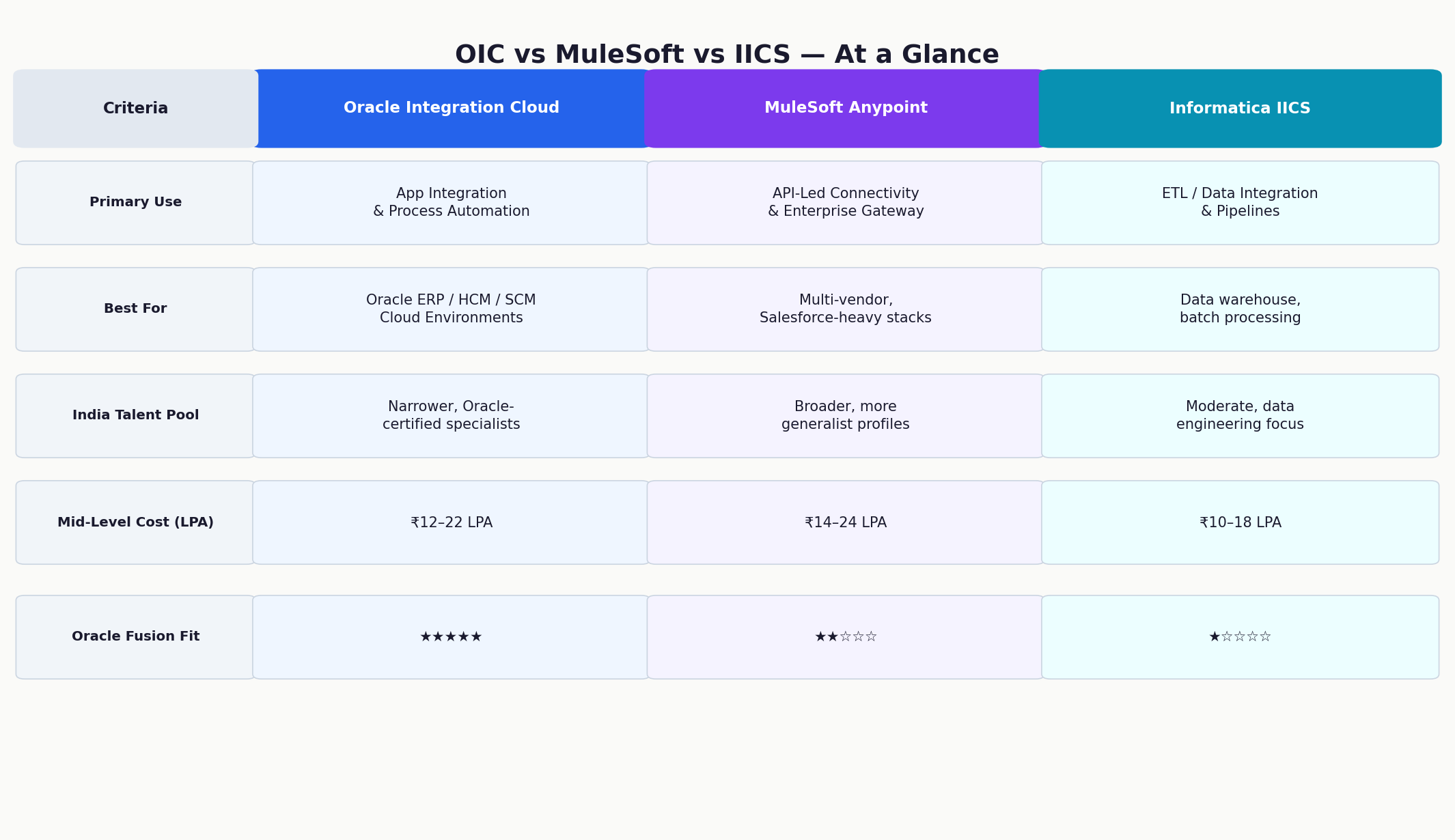 OIC vs MuleSoft vs IICS — At a Glance

| Criteria | Oracle Integration Cloud | MuleSoft Anypoint | Informatica IICS |
|---|---|---|---|
| Primary Use | App Integration & Process Automation | API-Led Connectivity & Enterprise Gateway | ETL / Data Integration & Pipelines |
| Best For | Oracle ERP / HCM / SCM Cloud Environments | Multi-vendor, Salesforce-heavy stacks | Data warehouse, batch processing |
| India Talent Pool | Narrower, Oracle-certified specialists | Broader, more generalist profiles | Moderate, data engineering focus |
| Mid-Level Cost (LPA) | ₹12–22 LPA | ₹14–24 LPA | ₹10–18 LPA |
| Oracle Fusion Fit | ★★★★★ | ★★☆☆☆ | ★☆☆☆☆ |